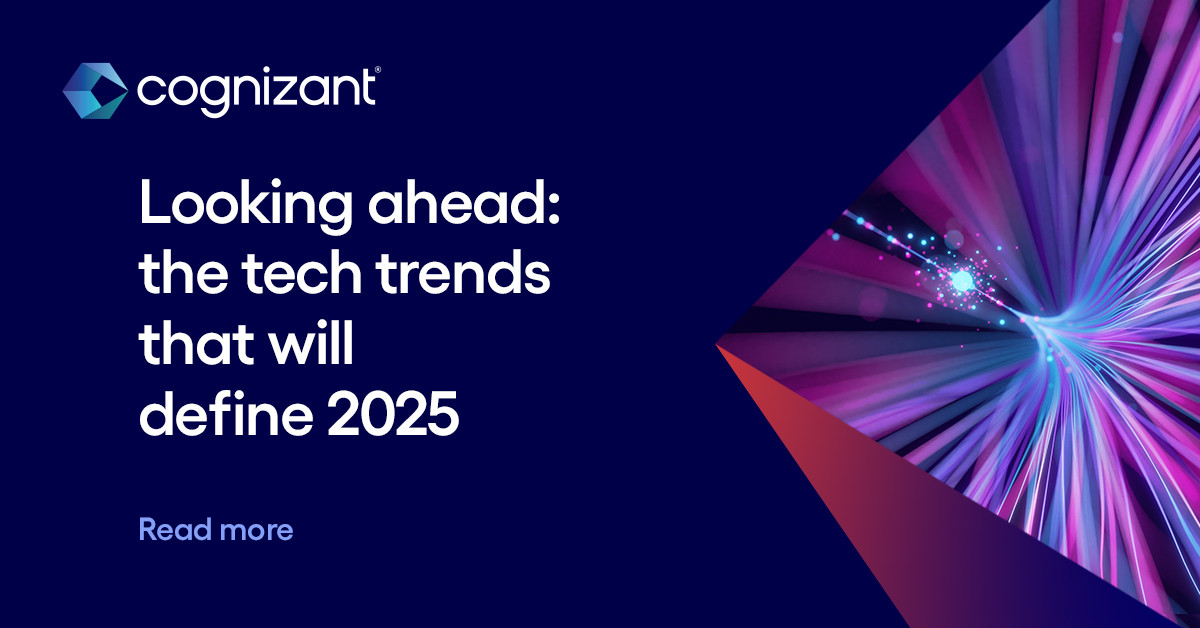 cognizant®

Looking ahead: the tech trends that will define 2025

Read more